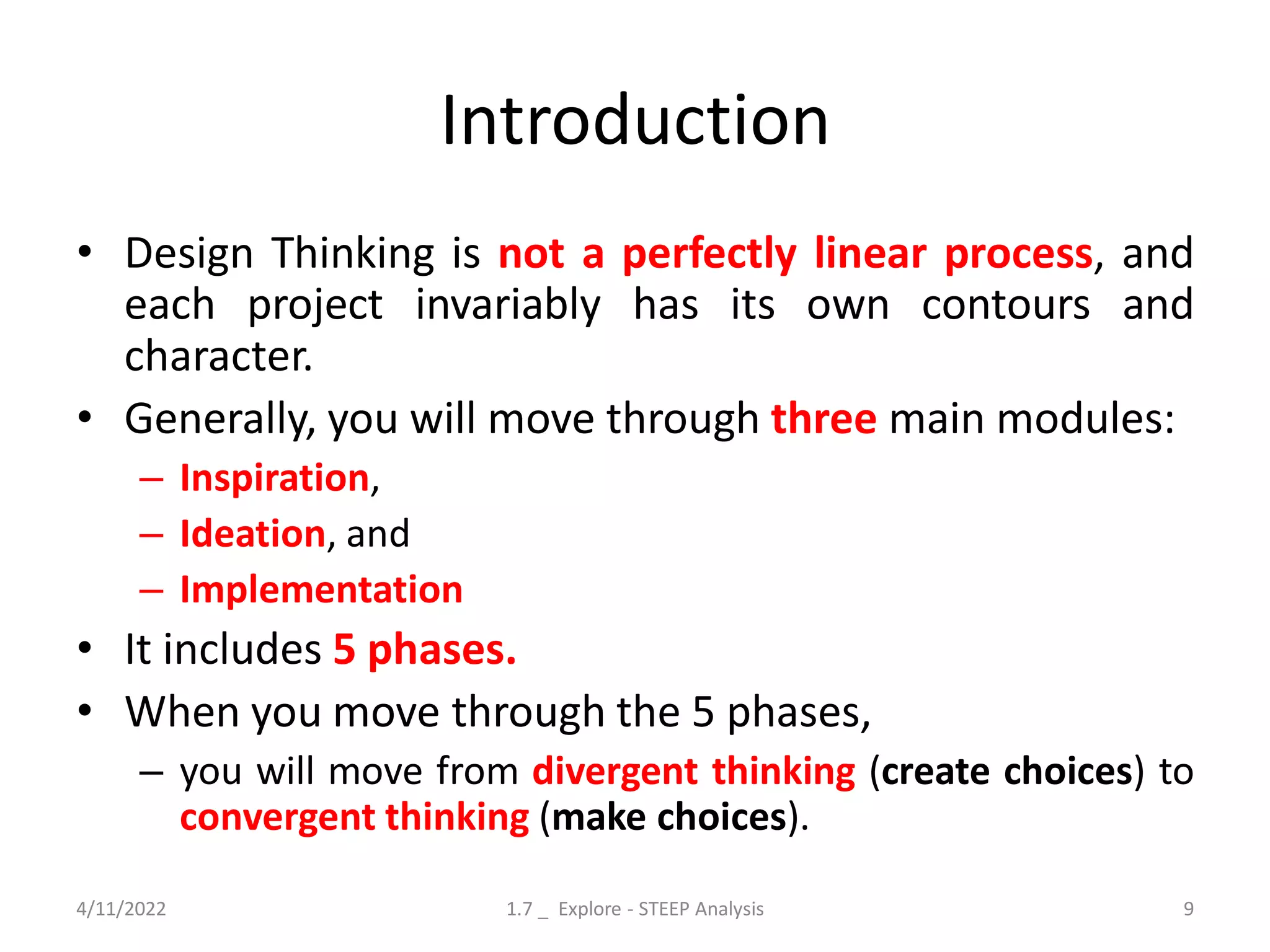 Introduction

• Design Thinking is not a perfectly linear process, and each project invariably has its own contours and character.

• Generally, you will move through three main modules:

– Inspiration,

– Ideation, and

– Implementation

• It includes 5 phases.

• When you move through the 5 phases,

– you will move from divergent thinking (create choices) to convergent thinking (make choices).

4/11/2022

1.7 _ Explore - STEEP Analysis

9